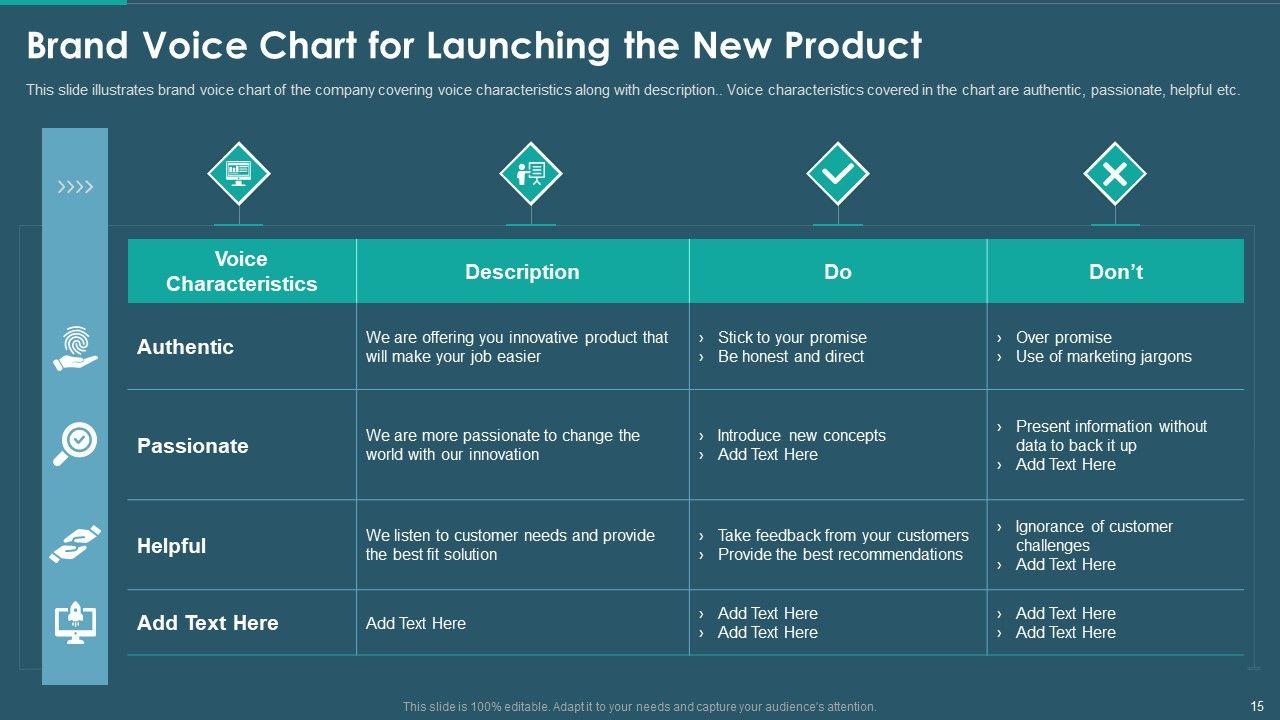 Brand Voice Chart for Launching the New Product

This slide illustrates brand voice chart of the company covering voice characteristics along with description.. Voice characteristics covered in the chart are authentic, passionate, helpful etc.

| Voice Characteristics | Description | Do | Don't |
|---|---|---|---|
| Authentic | We are offering you innovative product that will make your job easier | › Stick to your promise › Be honest and direct | › Over promise › Use of marketing jargons |
| Passionate | We are more passionate to change the world with our innovation | › Introduce new concepts › Add Text Here | › Present information without data to back it up › Add Text Here |
| Helpful | We listen to customer needs and provide the best fit solution | › Take feedback from your customers › Provide the best recommendations | › Ignorance of customer challenges › Add Text Here |
| Add Text Here | Add Text Here | › Add Text Here › Add Text Here | › Add Text Here › Add Text Here |

This slide is 100% editable. Adapt it to your needs and capture your audience's attention.

15